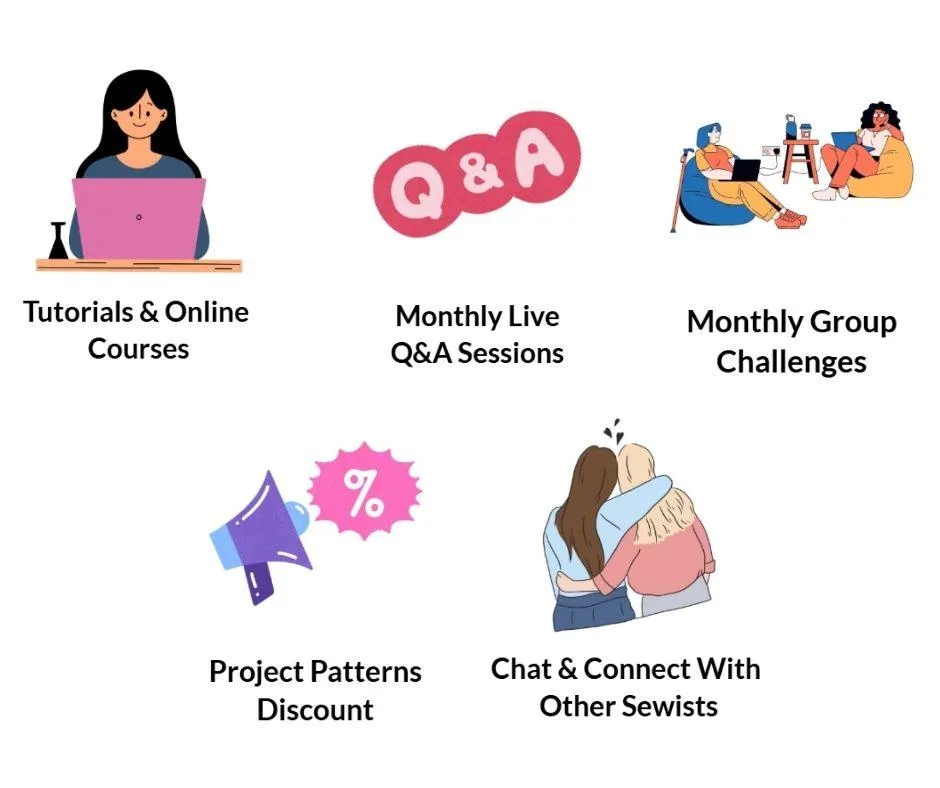 Tutorials & Online Courses

Q & A

Monthly Live Q&A Sessions

Monthly Group Challenges

%

Project Patterns Discount

Chat & Connect With Other Sewists